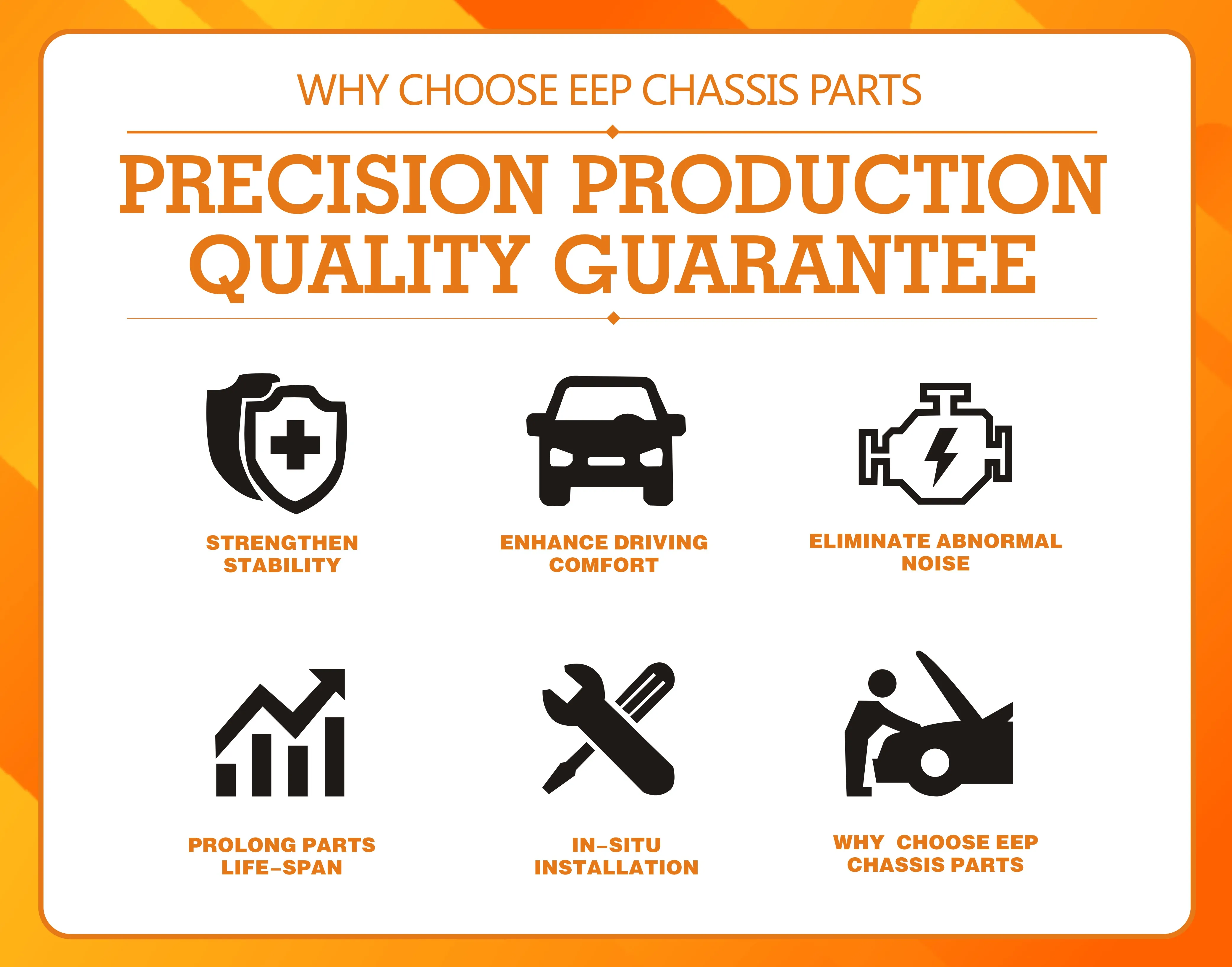 WHY CHOOSE EEP CHASSIS PARTS

PRECISION PRODUCTION QUALITY GUARANTEE

STRENGTHEN STABILITY

ENHANCE DRIVING COMFORT

ELIMINATE ABNORMAL NOISE

PROLONG PARTS LIFE-SPAN

IN-SITU INSTALLATION

WHY CHOOSE EEP CHASSIS PARTS